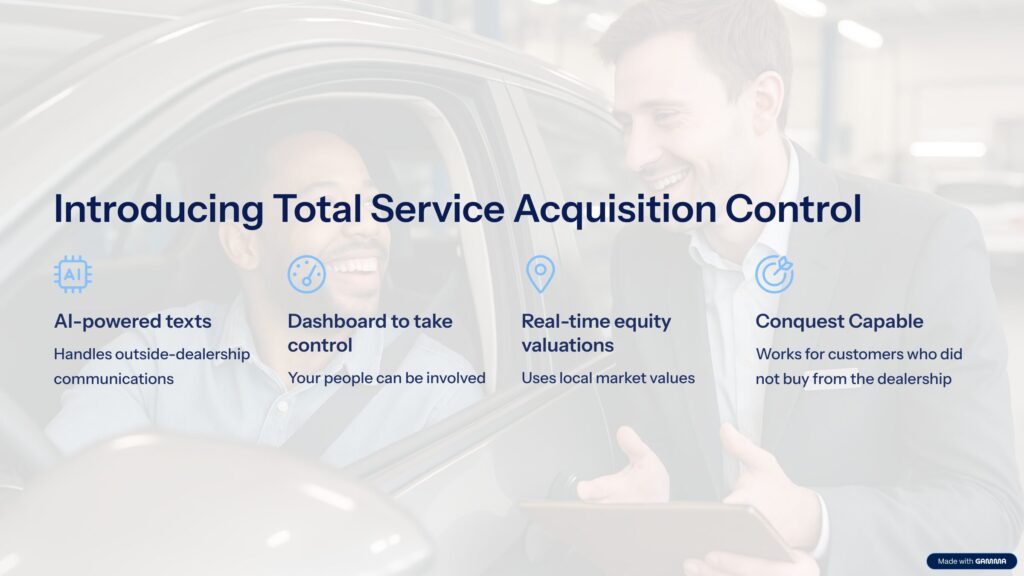 Introducing Total Service Acquisition Control

AI

AI-powered texts

Handles outside-dealership communications

Dashboard to take control

Your people can be involved

Real-time equity valuations

Uses local market values

Conquest Capable

Works for customers who did not buy from the dealership

Made with GAMMA